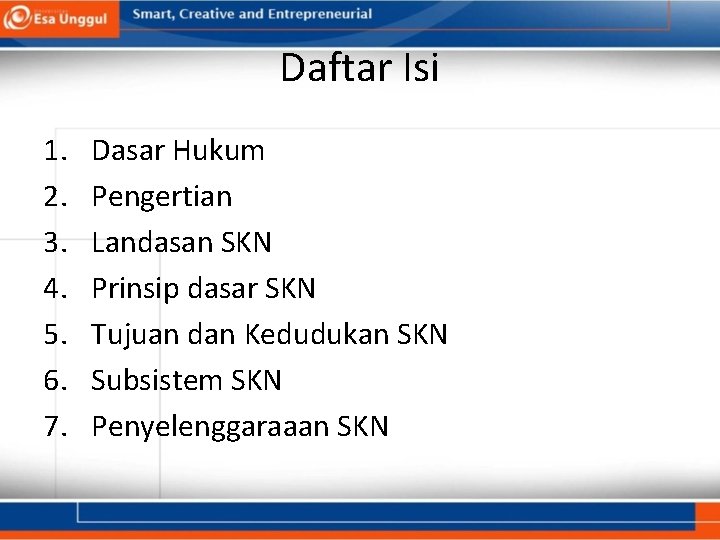 Esa Unggul

Smart, Creative and Entrepreneurial

Daftar Isi

1. Dasar Hukum
2. Pengertian
3. Landasan SKN
4. Prinsip dasar SKN
5. Tujuan dan Kedudukan SKN
6. Subsistem SKN
7. Penyelenggaraaan SKN